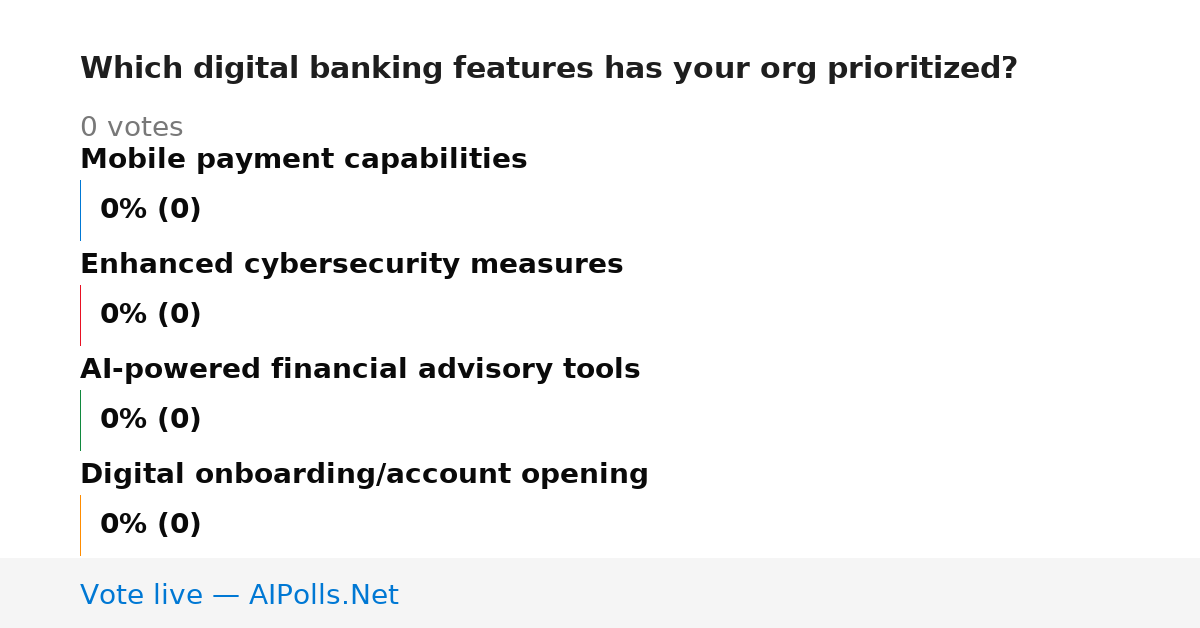 Which digital banking features has your org prioritized?

0 votes

Mobile payment capabilities

0% (0)

Enhanced cybersecurity measures

0% (0)

AI-powered financial advisory tools

0% (0)

Digital onboarding/account opening

0% (0)

Vote live — AIPolls.Net